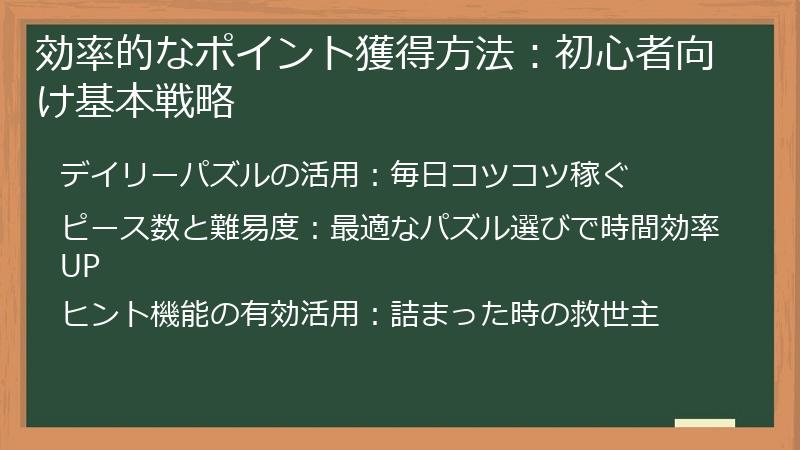 効率的なポイント獲得方法：初心者向け基本戦略

デイリーパズルの活用：毎日コツコツ稼ぐ

ピース数と難易度：最適なパズル選びで時間効率UP

ヒント機能の有効活用：詰まった時の救世主